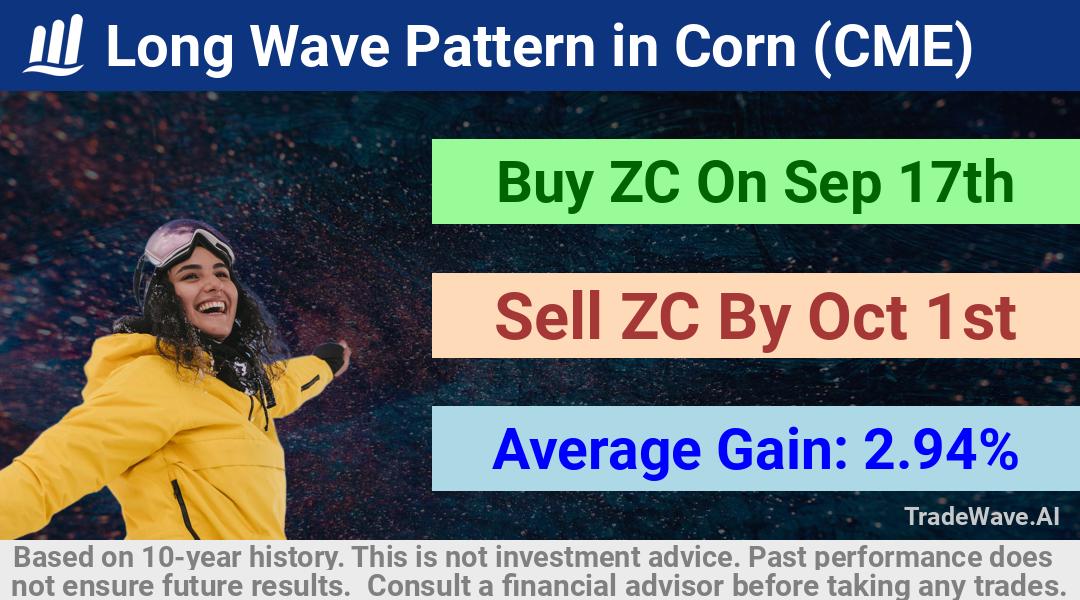 Long Wave Pattern in Corn (CME)

Buy ZC On Sep 17th

Sell ZC By Oct 1st

Average Gain: 2.94%

TradeWave.AI

Based on 10-year history. This is not investment advice. Past performance does not ensure future results. Consult a financial advisor before taking any trades.